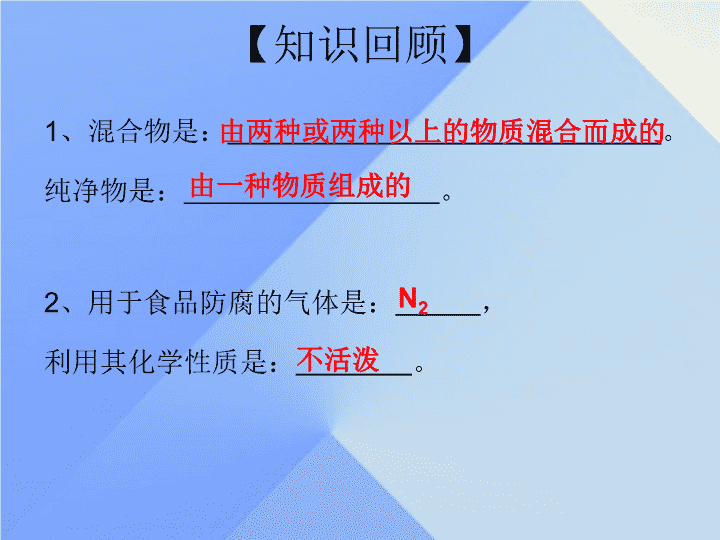 【知识回顾】

1、混合物是：由两种或两种以上的物质混合而成的。

纯净物是：由一种物质组成的。

2、用于食品防腐的气体是：$N_2$，

利用其化学性质是：不活泼。